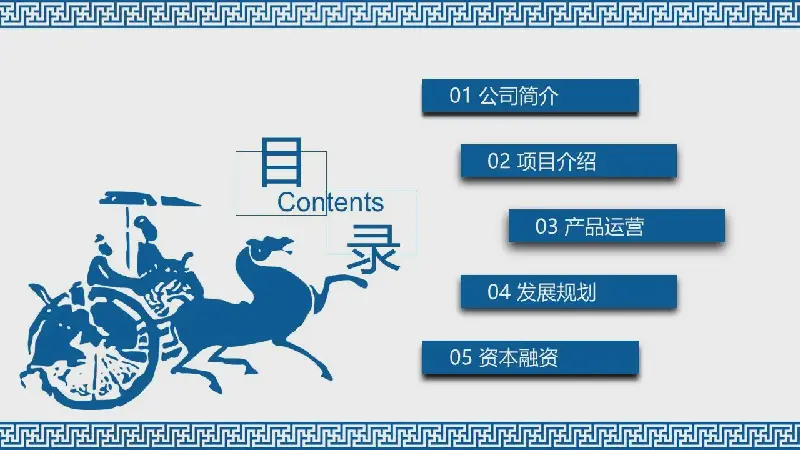 目
Contents
录

01 公司简介

02 项目介绍

03 产品运营

04 发展规划

05 资本融资